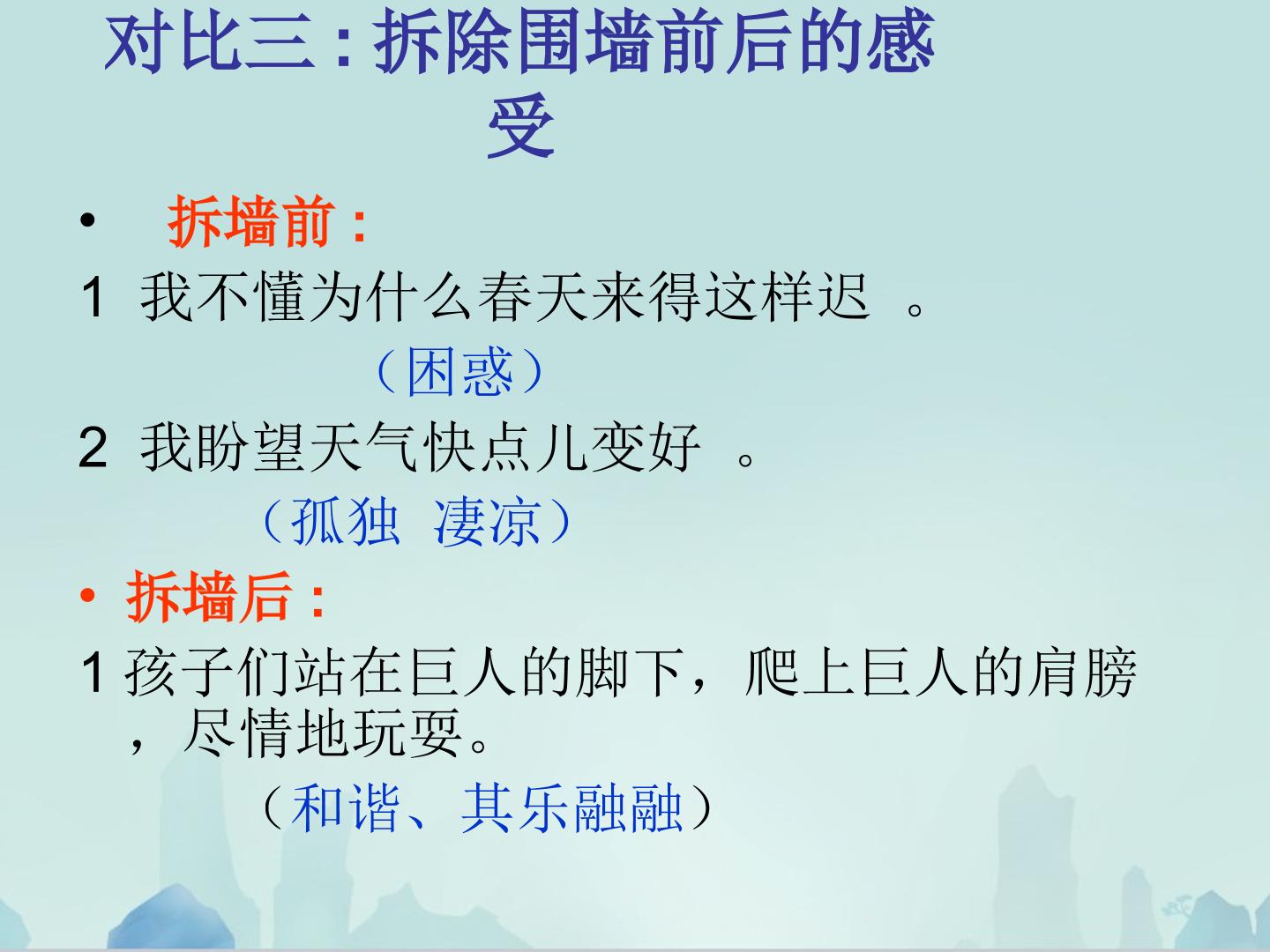 对比三：拆除围墙前后的感受

• 拆墙前：

1 我不懂为什么春天来得这样迟 。

（困惑）

2 我盼望天气快点儿变好 。

（孤独 凄凉）

• 拆墙后：

1 孩子们站在巨人的脚下，爬上巨人的肩膀，尽情地玩耍。

（和谐、其乐融融）